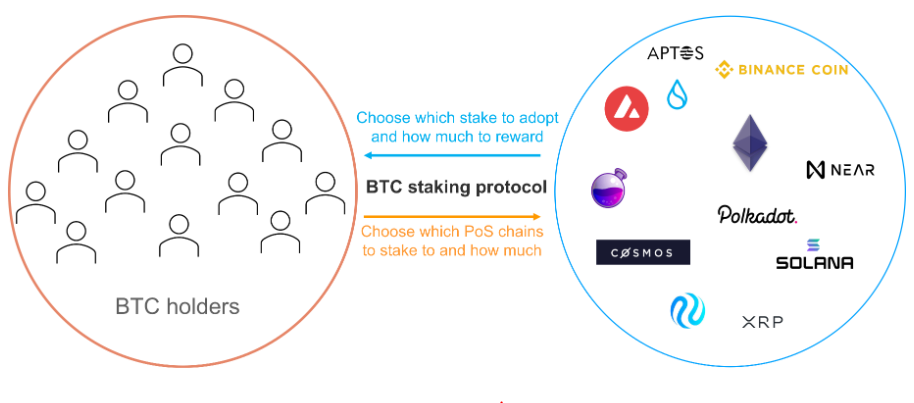 BTC holders

Choose which stake to adopt and how much to reward

BTC staking protocol

Choose which PoS chains to stake to and how much

APTOS

BINANCE COIN

NEAR

Polkadot.

COSMOS

SOLANA

XRP